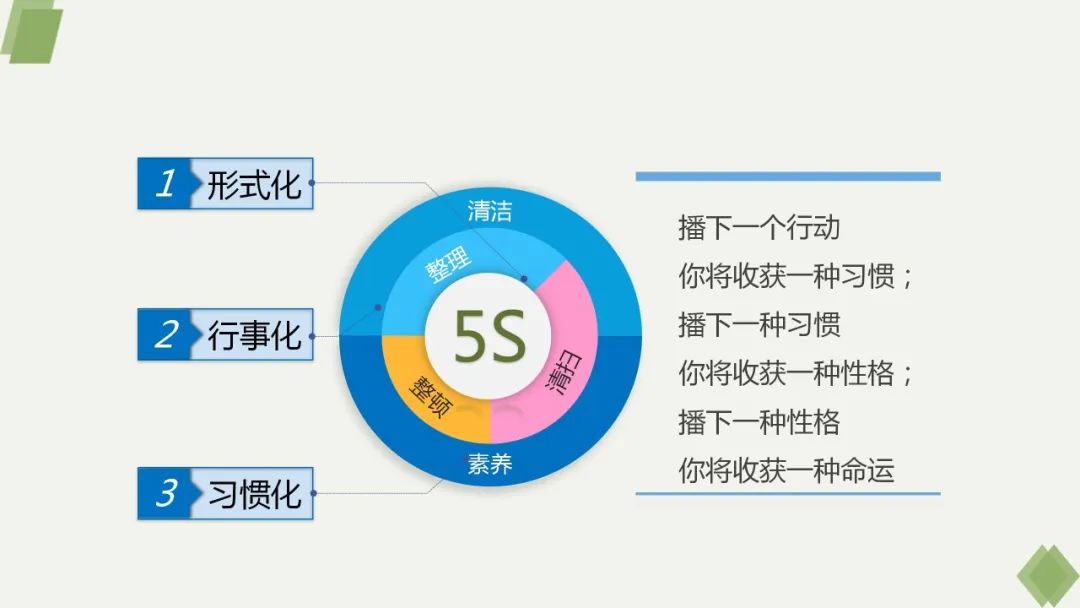 1 形式化

2 行事化

3 习惯化

清洁

整理

5S

清扫

整顿

素养

播下一个行动
你将收获一种习惯；
播下一种习惯
你将收获一种性格；
播下一种性格
你将收获一种命运